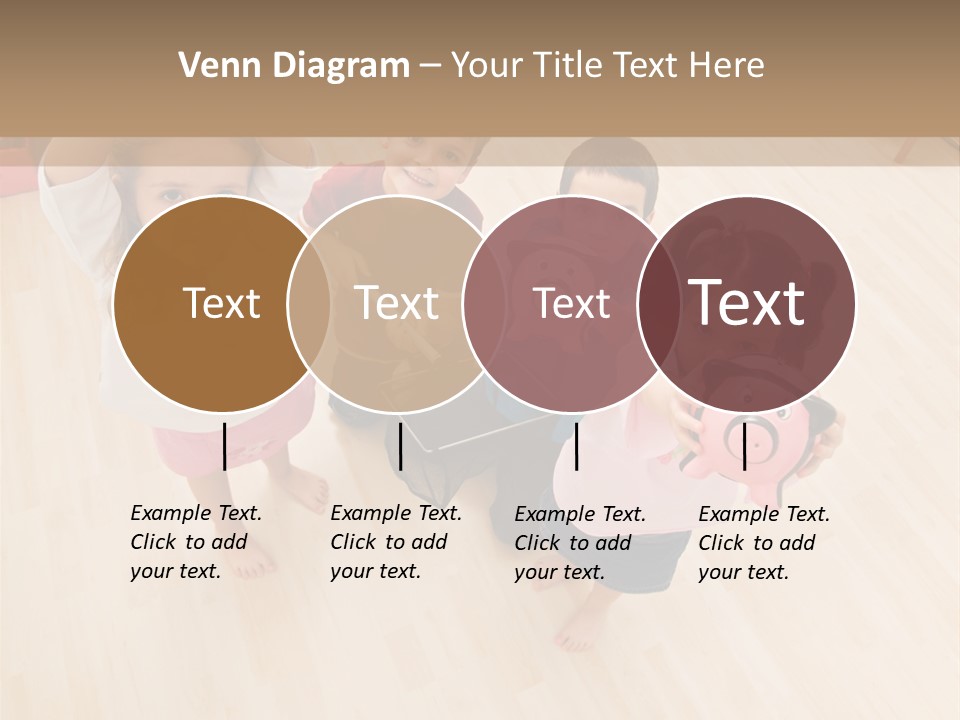 Venn Diagram – Your Title Text Here

Text

Text

Text

Text

Example Text. Click to add your text.

Example Text. Click to add your text.

Example Text. Click to add your text.

Example Text. Click to add your text.